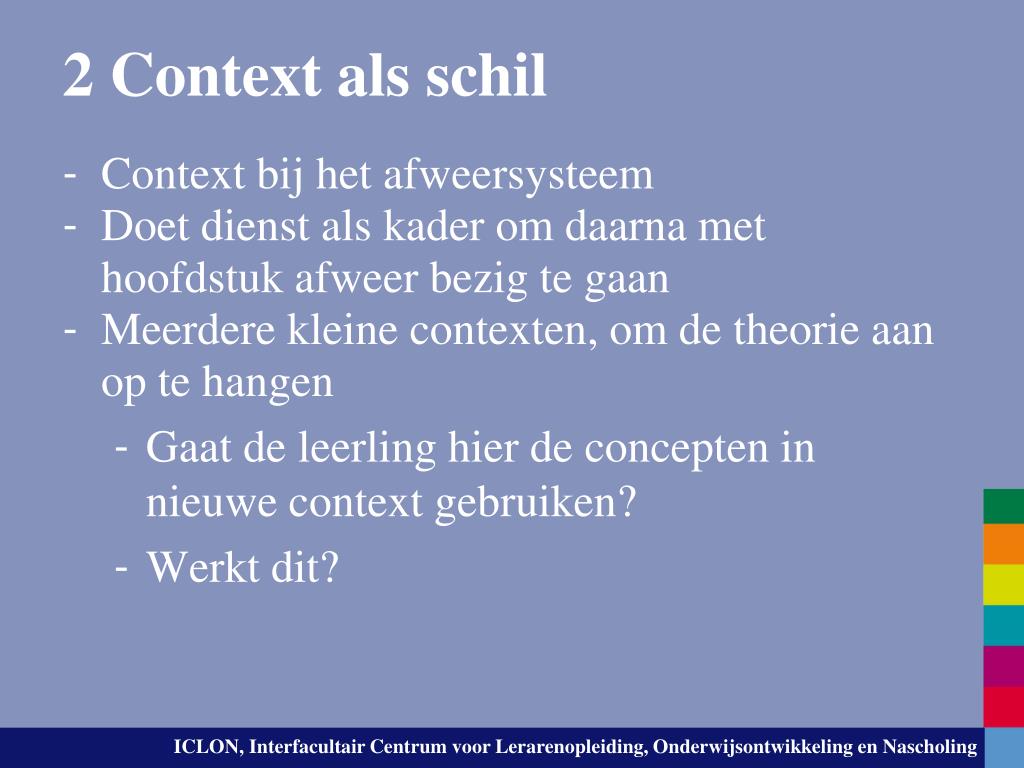 2 Context als schil

- Context bij het afweersysteem
- Doet dienst als kader om daarna met hoofdstuk afweer bezig te gaan
- Meerdere kleine contexten, om de theorie aan op te hangen
  - Gaat de leerling hier de concepten in nieuwe context gebruiken?
  - Werkt dit?

ICLON, Interfacultair Centrum voor Lerarenopleiding, Onderwijsontwikkeling en Nascholing